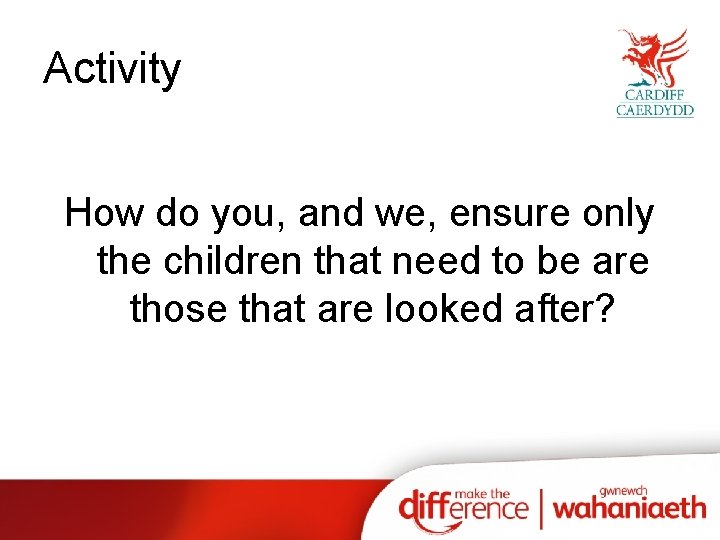 Activity

CARDIFF
CAERDYDD

How do you, and we, ensure only the children that need to be are those that are looked after?

make the difference | gwnewch wahaniaeth